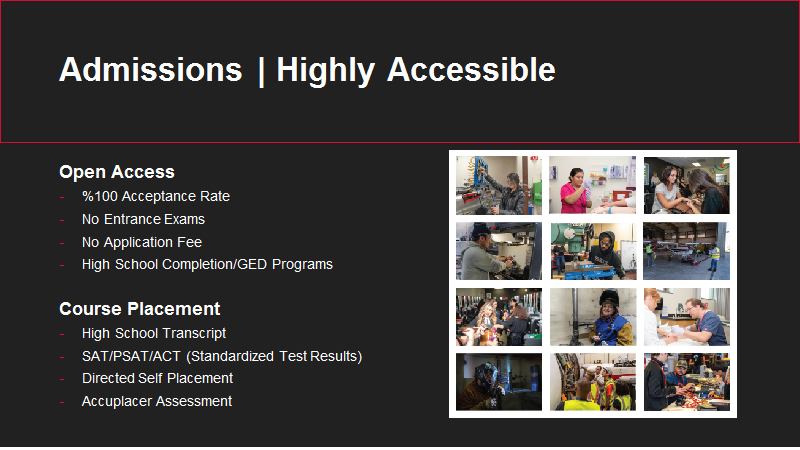 Admissions | Highly Accessible

Open Access
- %100 Acceptance Rate
- No Entrance Exams
- No Application Fee
- High School Completion/GED Programs

Course Placement
- High School Transcript
- SAT/PSAT/ACT (Standardized Test Results)
- Directed Self Placement
- Accuplacer Assessment